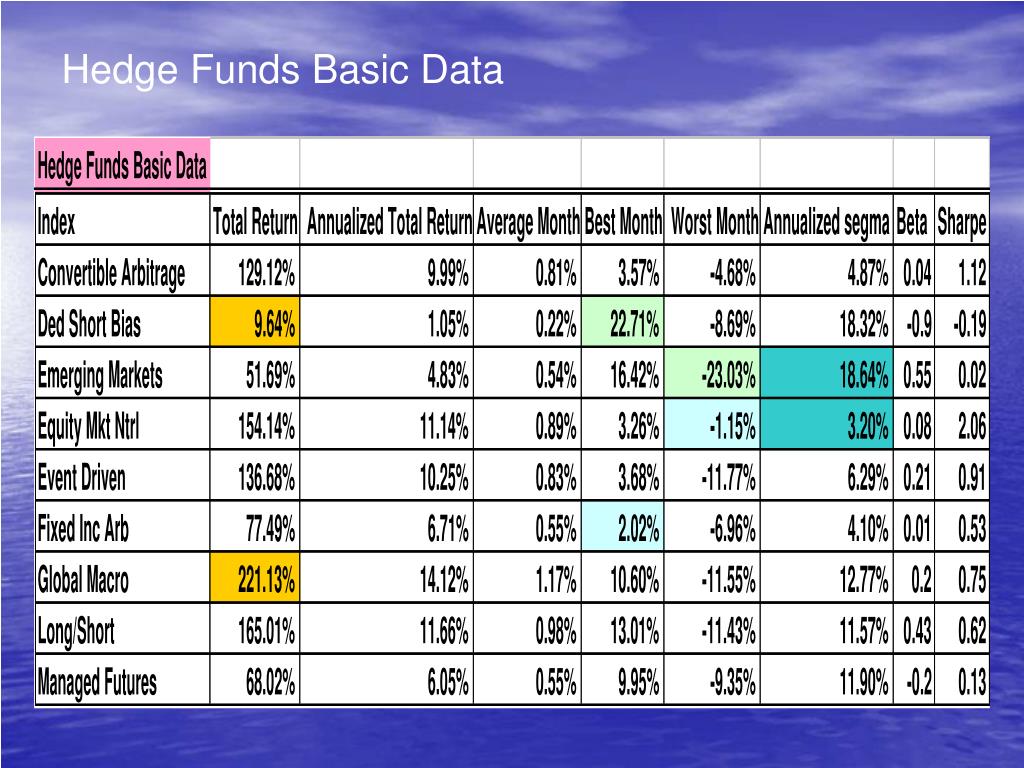 Hedge Funds Basic Data

| Hedge Funds Basic Data | | | | | | | | |
|---|---|---|---|---|---|---|---|---|
| Index | Total Return | Annualized Total Return | Average Month | Best Month | Worst Month | Annualized segma | Beta | Sharpe |
| Convertible Arbitrage | 129.12% | 9.99% | 0.81% | 3.57% | -4.68% | 4.87% | 0.04 | 1.12 |
| Ded Short Bias | 9.64% | 1.05% | 0.22% | 22.71% | -8.69% | 18.32% | -0.9 | -0.19 |
| Emerging Markets | 51.69% | 4.83% | 0.54% | 16.42% | -23.03% | 18.64% | 0.55 | 0.02 |
| Equity Mkt Ntrl | 154.14% | 11.14% | 0.89% | 3.26% | -1.15% | 3.20% | 0.08 | 2.06 |
| Event Driven | 136.68% | 10.25% | 0.83% | 3.68% | -11.77% | 6.29% | 0.21 | 0.91 |
| Fixed Inc Arb | 77.49% | 6.71% | 0.55% | 2.02% | -6.96% | 4.10% | 0.01 | 0.53 |
| Global Macro | 221.13% | 14.12% | 1.17% | 10.60% | -11.55% | 12.77% | 0.2 | 0.75 |
| Long/Short | 165.01% | 11.66% | 0.98% | 13.01% | -11.43% | 11.57% | 0.43 | 0.62 |
| Managed Futures | 68.02% | 6.05% | 0.55% | 9.95% | -9.35% | 11.90% | -0.2 | 0.13 |